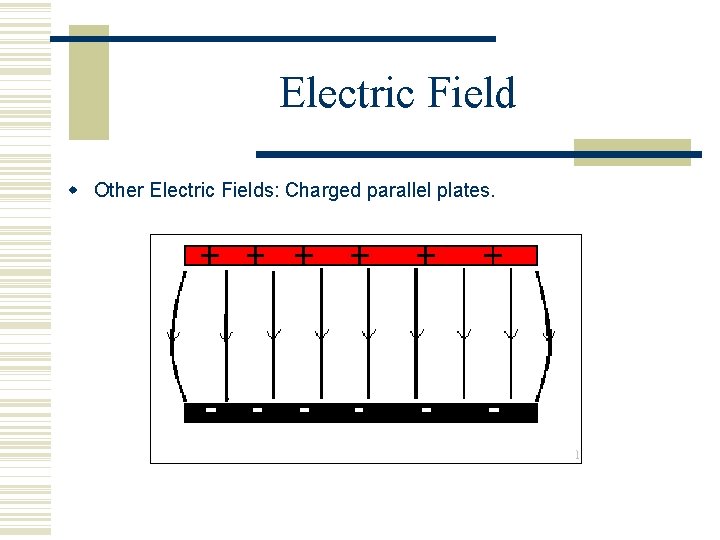 Electric Field

Other Electric Fields: Charged parallel plates.

+ + + + + +

- - - - - -